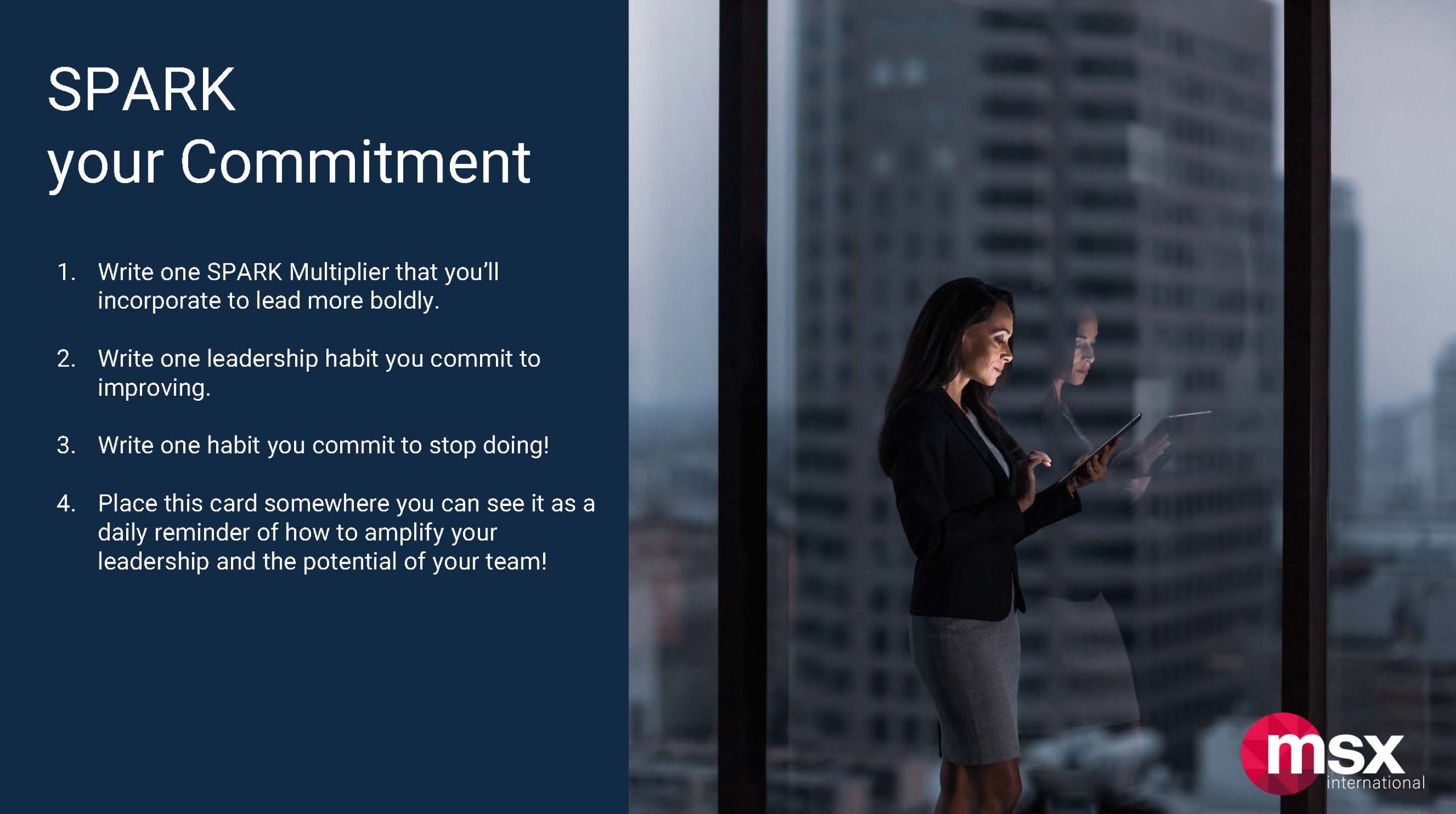 SPARK
your Commitment

1. Write one SPARK Multiplier that you'll incorporate to lead more boldly.

2. Write one leadership habit you commit to improving.

3. Write one habit you commit to stop doing!

4. Place this card somewhere you can see it as a daily reminder of how to amplify your leadership and the potential of your team!

msx international